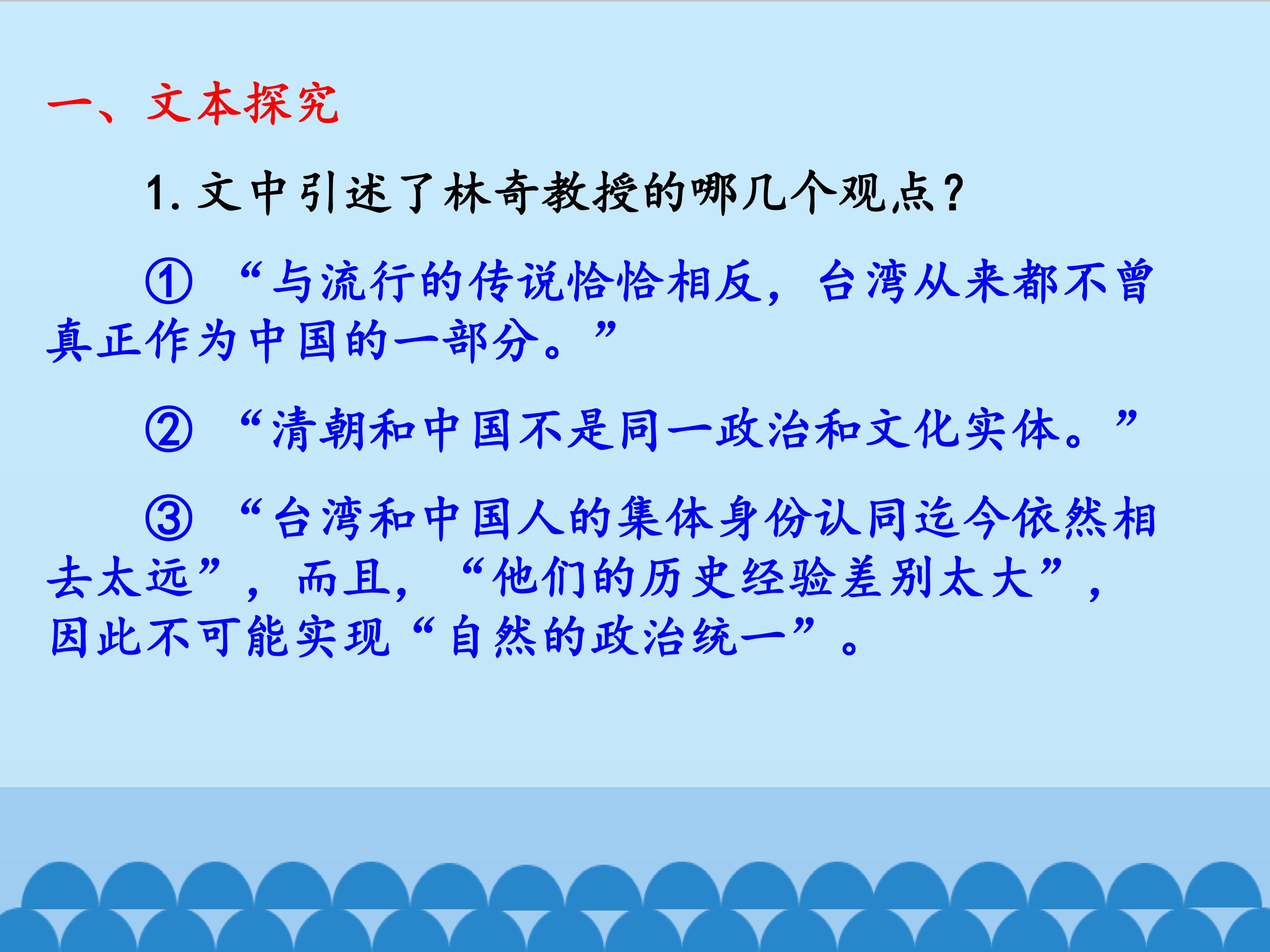 一、文本探究

1. 文中引述了林奇教授的哪几个观点？

① “与流行的传说恰恰相反，台湾从来都不曾真正作为中国的一部分。”

② “清朝和中国不是同一政治和文化实体。”

③ “台湾和中国人的集体身份认同迄今依然相去太远”，而且，“他们的历史经验差别太大”，因此不可能实现“自然的政治统一”。